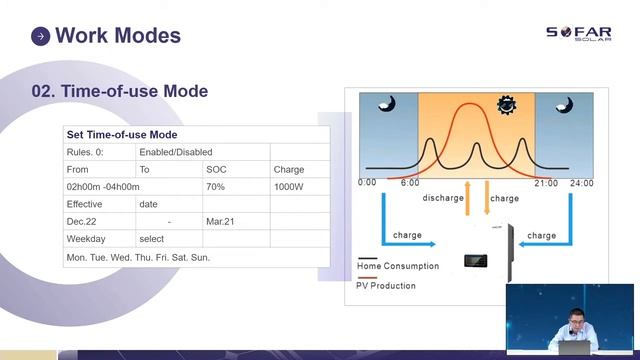 Work Modes

SOFAR SOLAR

02. Time-of-use Mode

| Set Time-of-use Mode | | | |
|---|---|---|---|
| Rules. 0: | Enabled/Disabled | | |
| From | To | SOC | Charge |
| 02h00m -04h00m | | 70% | 1000W |
| Effective | date | | |
| Dec.22 | - | Mar.21 | |
| Weekday | select | | |
| Mon. Tue. Wed. Thu. Fri. Sat. Sun. | | | |

0:00 6:00 21:00 24:00

discharge charge

charge charge

Home Consumption

PV Production